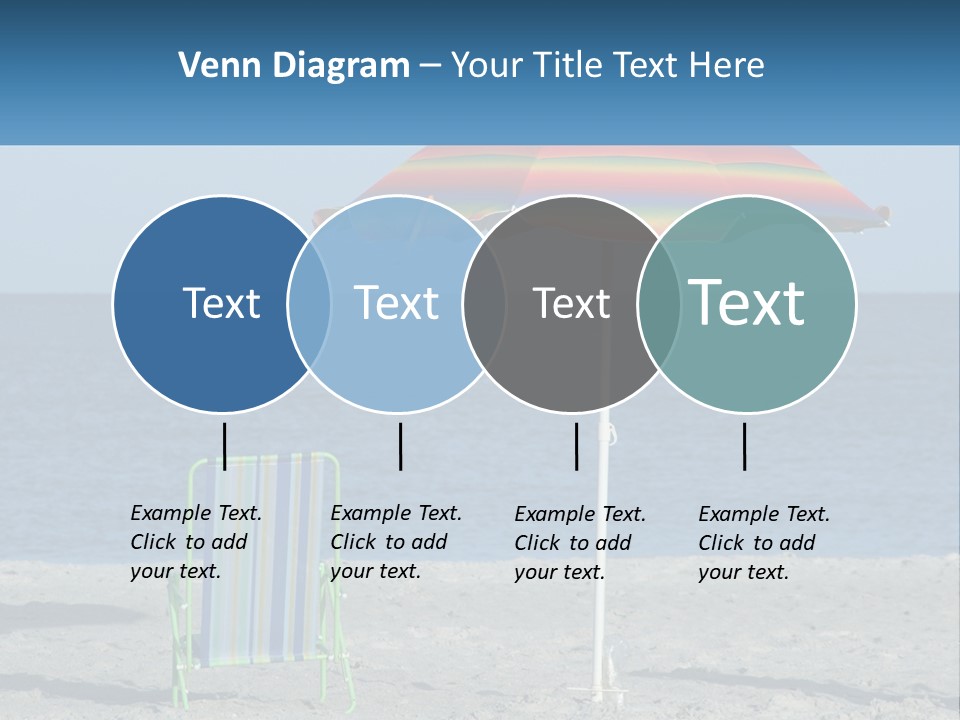 Venn Diagram – Your Title Text Here

Text

Text

Text

Text

Example Text. Click to add your text.

Example Text. Click to add your text.

Example Text. Click to add your text.

Example Text. Click to add your text.